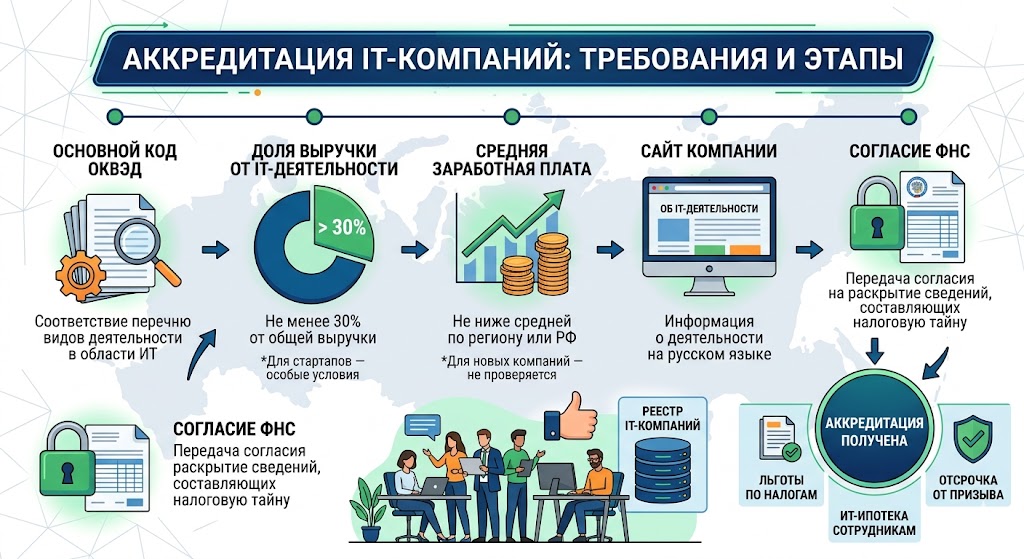 АККРЕДИТАЦИЯ IT-КОМПАНИЙ: ТРЕБОВАНИЯ И ЭТАПЫ

ОСНОВНОЙ КОД ОКВЭД

Соответствие перечню видов деятельности в области ИТ

ДОЛЯ ВЫРУЧКИ ОТ IT-ДЕЯТЕЛЬНОСТИ

> 30%

Не менее 30% от общей выручки

*Для стартапов — особые условия

СРЕДНЯЯ ЗАРАБОТНАЯ ПЛАТА

Не ниже средней по региону или РФ

*Для новых компаний — не проверяется

САЙТ КОМПАНИИ

ОБ IT-ДЕЯТЕЛЬНОСТИ

Информация о деятельности на русском языке

СОГЛАСИЕ ФНС

Передача согласия на раскрытие сведений, составляющих налоговую тайну

СОГЛАСИЕ ФНС

Передача согласия раскрытие сведений, составляющих налоговую тайну

РЕЕСТР IT-КОМПАНИЙ

АККРЕДИТАЦИЯ ПОЛУЧЕНА

ЛЬГОТЫ ПО НАЛОГАМ

ИТ-ИПОТЕКА СОТРУДНИКАМ

ОТСРОЧКА ОТ ПРИЗЫВА